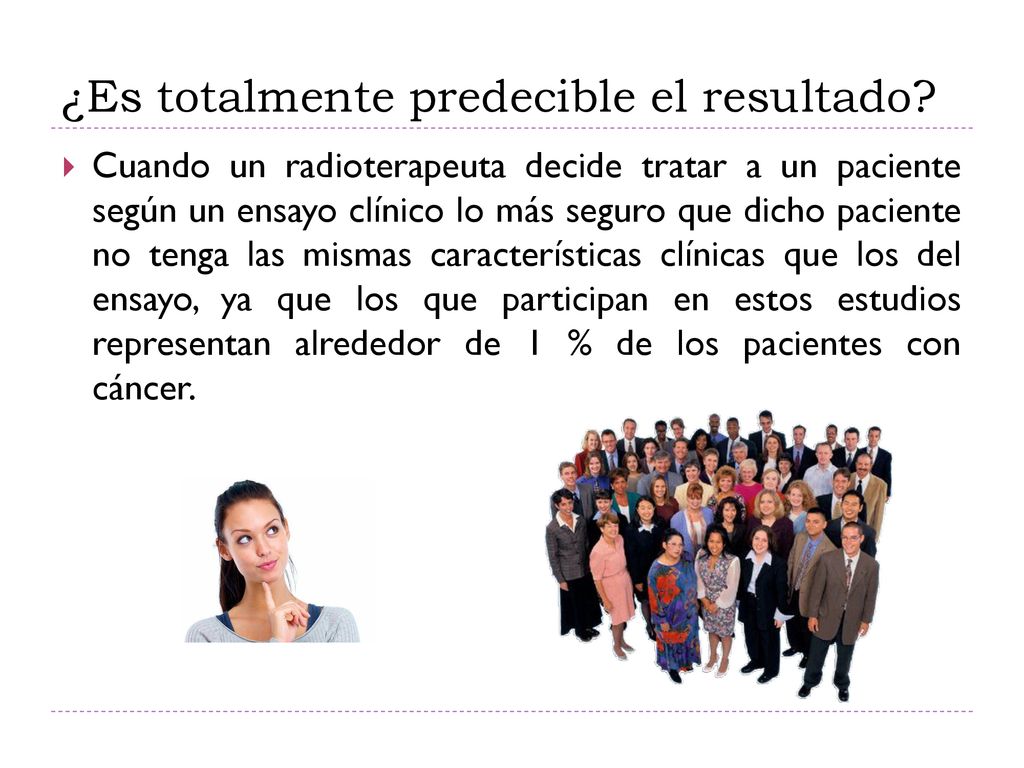 ¿Es totalmente predecible el resultado?

Cuando un radioterapeuta decide tratar a un paciente según un ensayo clínico lo más seguro que dicho paciente no tenga las mismas características clínicas que los del ensayo, ya que los que participan en estos estudios representan alrededor de 1 % de los pacientes con cáncer.